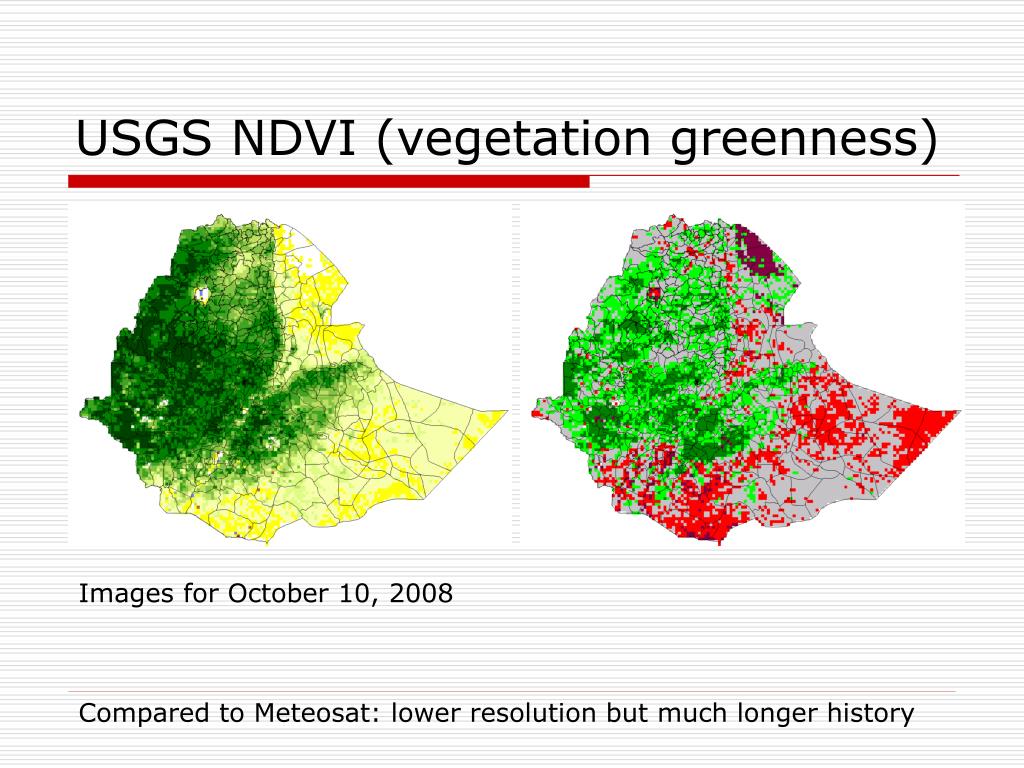 USGS NDVI (vegetation greenness)

Images for October 10, 2008

Compared to Meteosat: lower resolution but much longer history